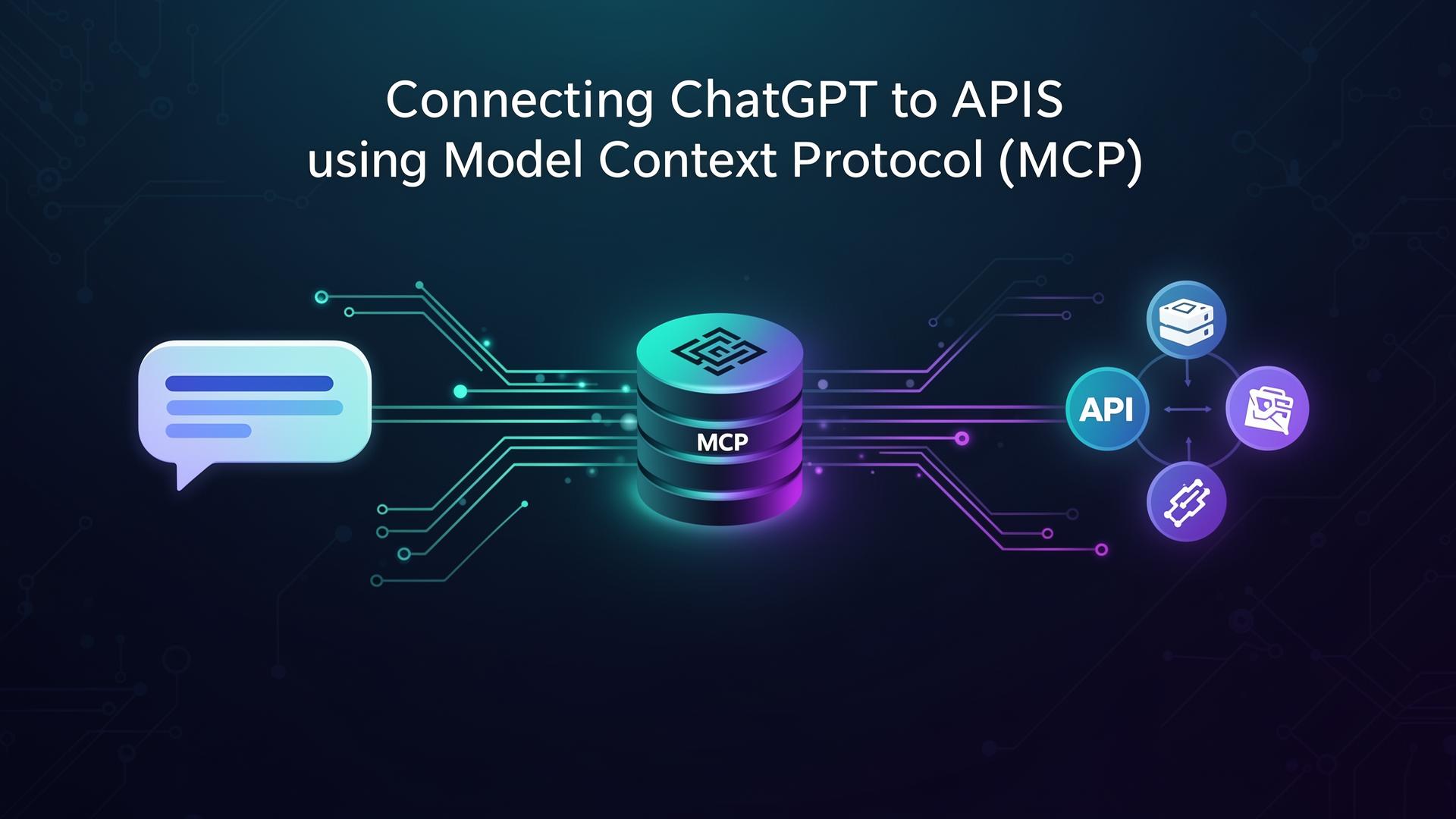 Connecting ChatGPT to APIS
using Model Context Protocol (MCP)

MCP

API